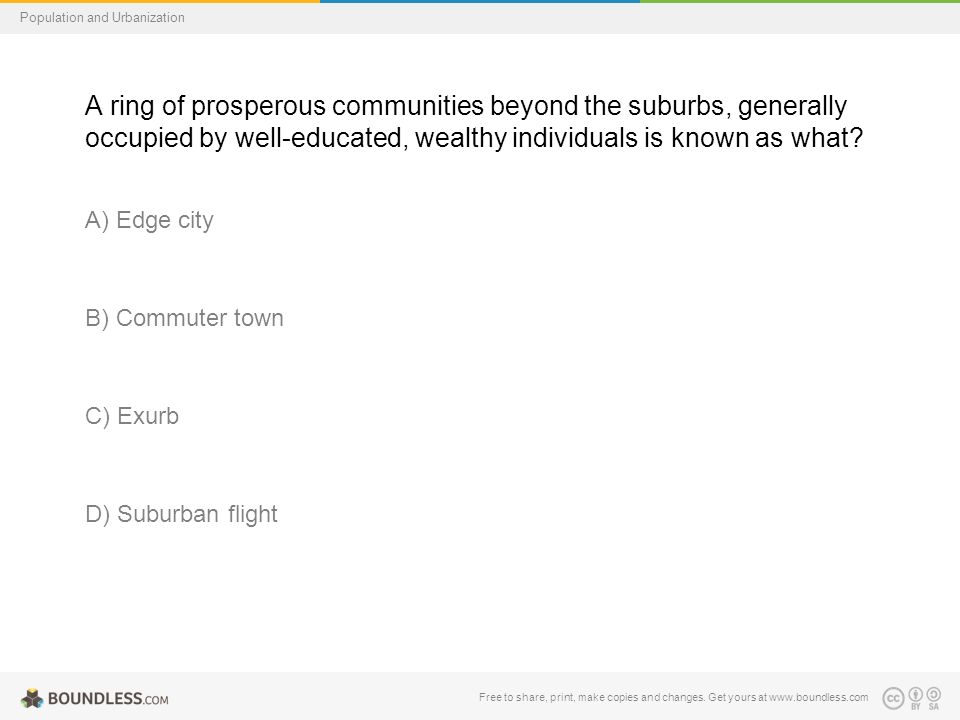 Population and Urbanization

A ring of prosperous communities beyond the suburbs, generally occupied by well-educated, wealthy individuals is known as what?

A) Edge city

B) Commuter town

C) Exurb

D) Suburban flight

BOUNDLESS.COM

Free to share, print, make copies and changes. Get yours at www.boundless.com

cc BY SA